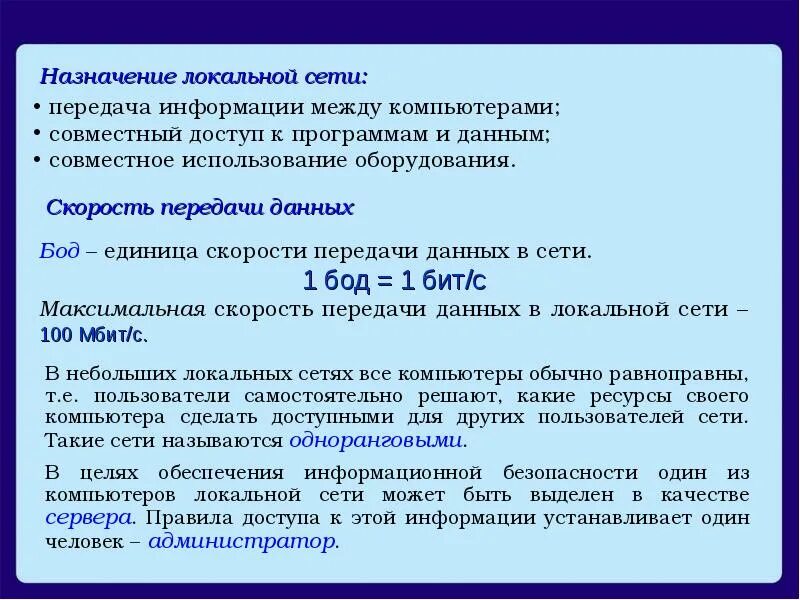 Назначение локальной сети:

• передача информации между компьютерами;
• совместный доступ к программам и данным;
• совместное использование оборудования.

Скорость передачи данных

Бод – единица скорости передачи данных в сети.

1 бод = 1 бит/с

Максимальная скорость передачи данных в локальной сети – 100 Мбит/с.

В небольших локальных сетях все компьютеры обычно равноправны, т.е. пользователи самостоятельно решают, какие ресурсы своего компьютера сделать доступными для других пользователей сети. Такие сети называются одноранговыми.

В целях обеспечения информационной безопасности один из компьютеров локальной сети может быть выделен в качестве сервера. Правила доступа к этой информации устанавливает один человек – администратор.